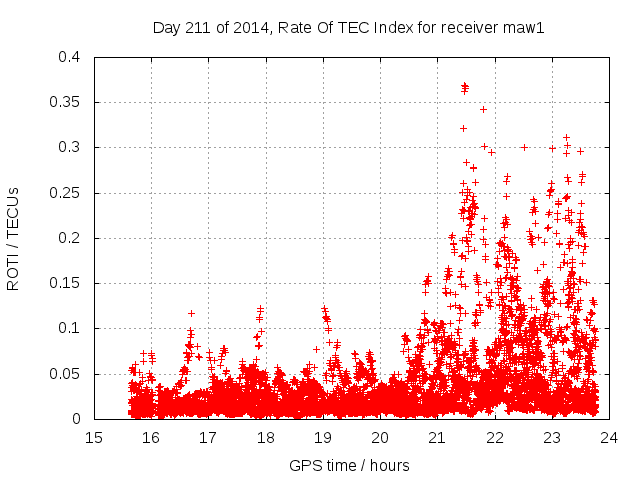 Day 211 of 2014, Rate Of TEC Index for receiver maw1

ROTI / TECUs

0.4
0.35
0.3
0.25
0.2
0.15
0.1
0.05
0

15 16 17 18 19 20 21 22 23 24

GPS time / hours